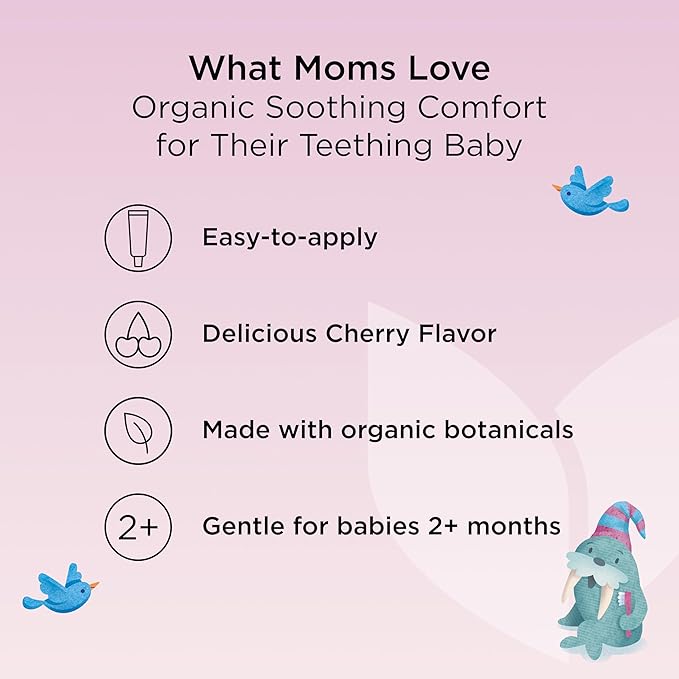 What Moms Love
Organic Soothing Comfort for Their Teething Baby

Easy-to-apply

Delicious Cherry Flavor

Made with organic botanicals

2+

Gentle for babies 2+ months